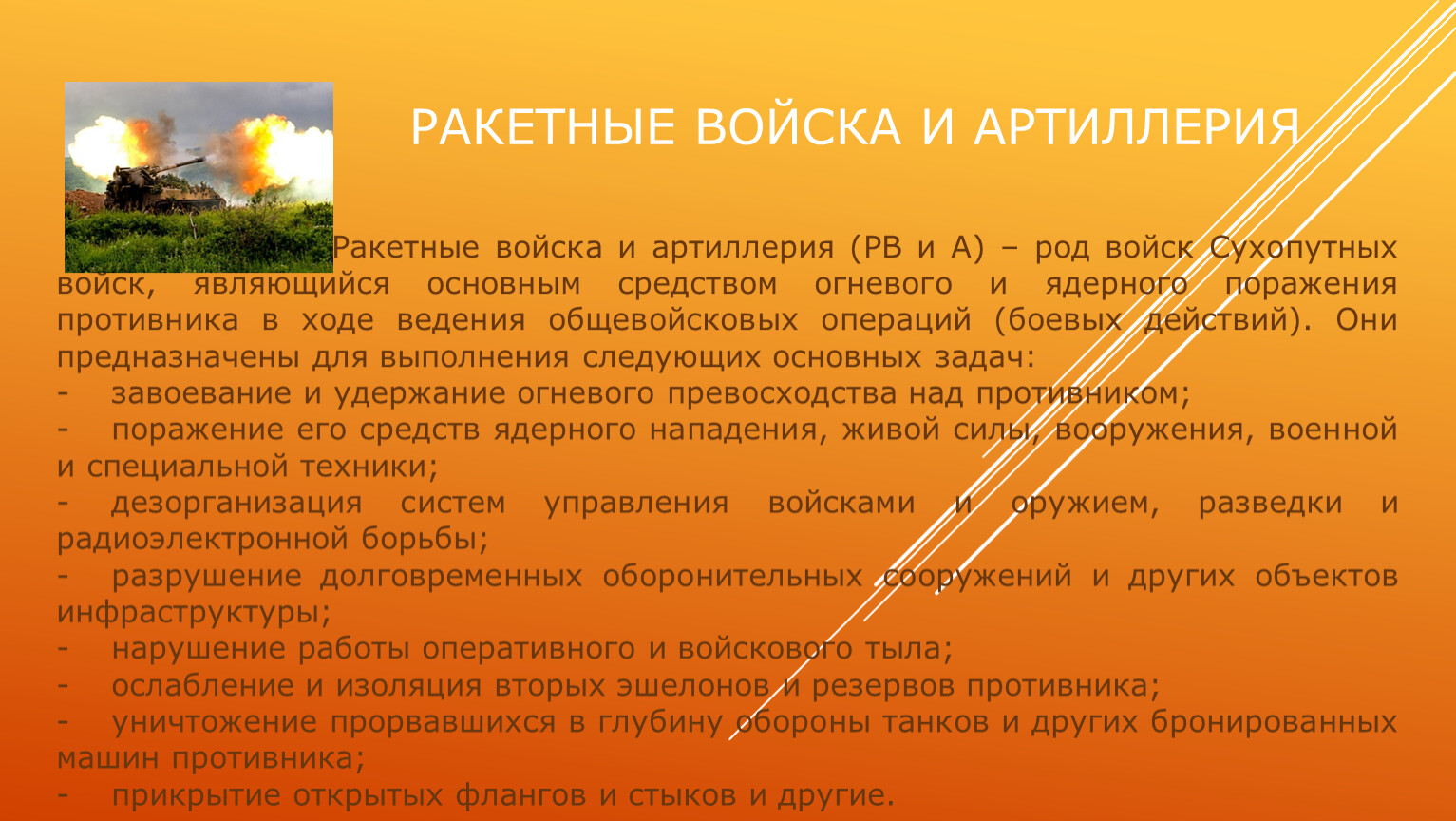 РАКЕТНЫЕ ВОЙСКА И АРТИЛЛЕРИЯ

Ракетные войска и артиллерия (РВ и А) – род войск Сухопутных войск, являющийся основным средством огневого и ядерного поражения противника в ходе ведения общевойсковых операций (боевых действий). Они предназначены для выполнения следующих основных задач:
- завоевание и удержание огневого превосходства над противником;
- поражение его средств ядерного нападения, живой силы, вооружения, военной и специальной техники;
- дезорганизация систем управления войсками и оружием, разведки и радиоэлектронной борьбы;
- разрушение долговременных оборонительных сооружений и других объектов инфраструктуры;
- нарушение работы оперативного и войскового тыла;
- ослабление и изоляция вторых эшелонов и резервов противника;
- уничтожение прорвавшихся в глубину обороны танков и других бронированных машин противника;
- прикрытие открытых флангов и стыков и другие.